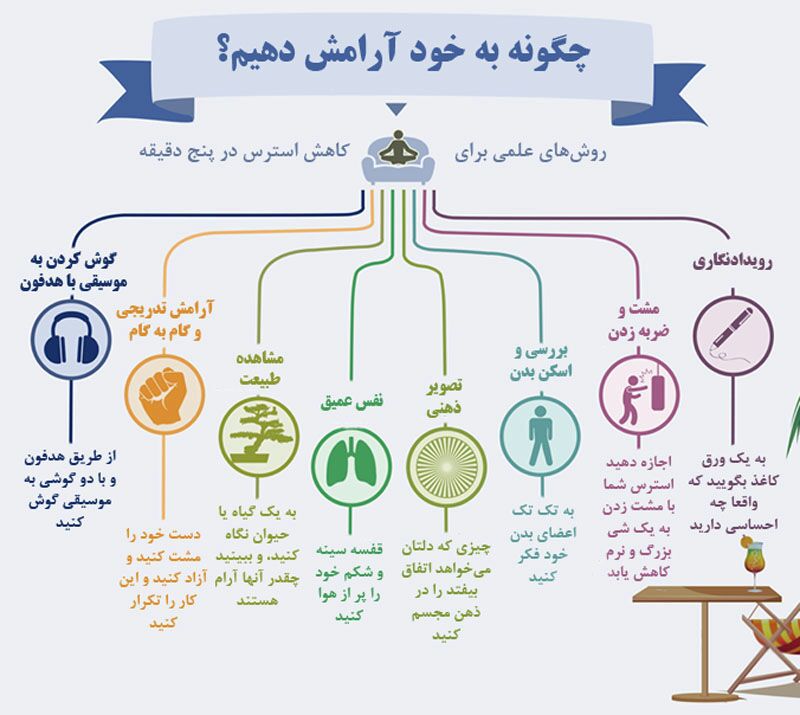 چگونه به خود آرامش دهیم؟

روش‌های علمی برای کاهش استرس در پنج دقیقه

رویدادنگاری
به یک ورق کاغذ بگویید که واقعا چه احساسی دارید

مشت و ضربه زدن
اجازه دهید استرس شما با مشت زدن به یک شی بزرگ و نرم کاهش یابد

بررسی و اسکن بدن
به تک تک اعضای بدن خود فکر کنید

تصویر ذهنی
چیزی که دلتان می‌خواهد اتفاق بیفتد را در ذهن مجسم کنید

نفس عمیق
قفسه سینه و شکم خود را پر از هوا کنید

مشاهده طبیعت
به یک گیاه یا حیوان نگاه کنید، و ببینید چقدر آنها آرام هستند

آرامش تدریجی و گام به گام
دست خود را مشت کنید و آزاد کنید و این کار را تکرار کنید

گوش کردن به موسیقی با هدفون
از طریق هدفون و با دو گوشی به موسیقی گوش کنید